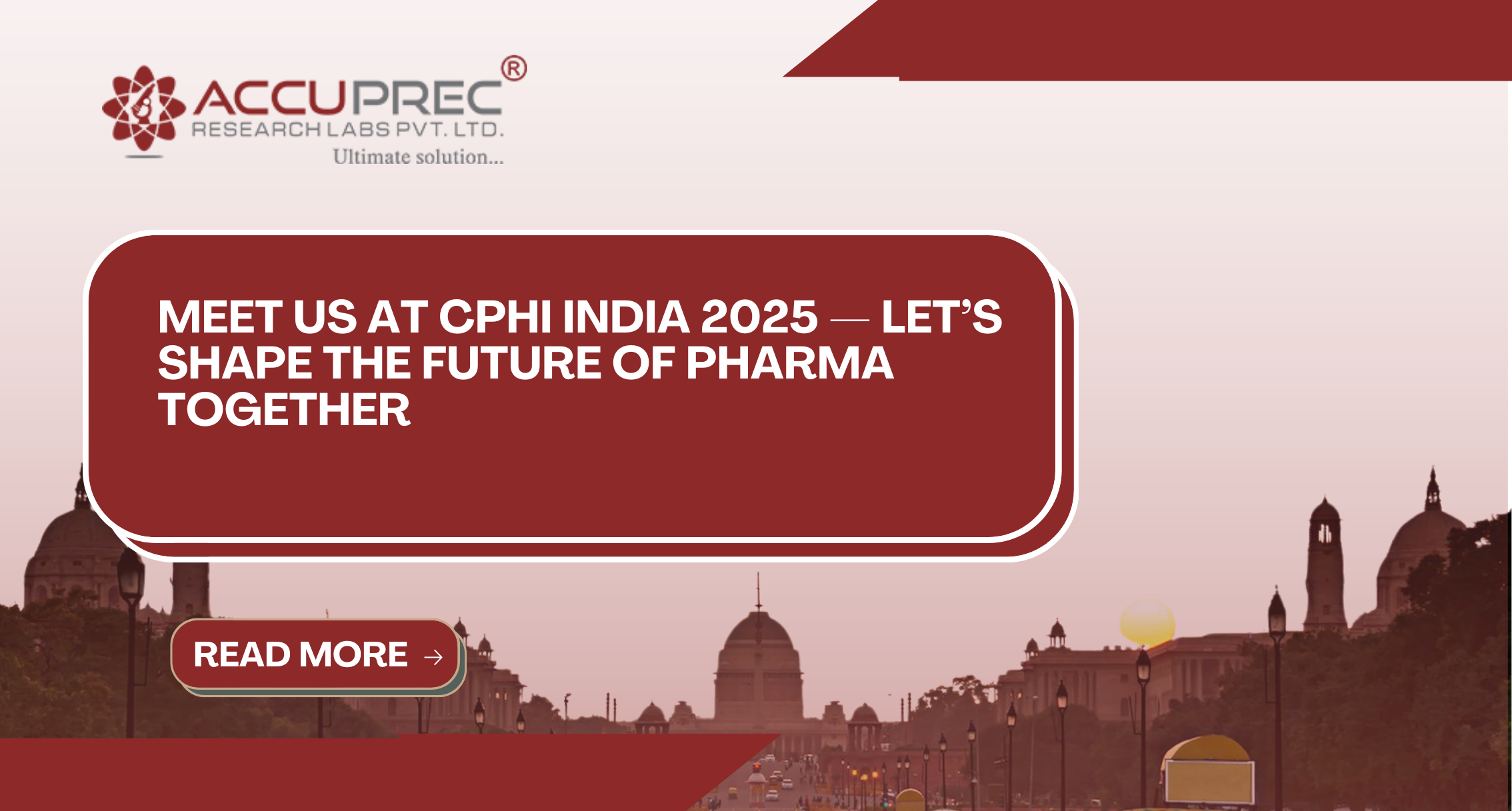 ACCUPREC®
RESEARCH LABS PVT. LTD.
Ultimate solution...

MEET US AT CPHI INDIA 2025 — LET'S SHAPE THE FUTURE OF PHARMA TOGETHER

READ MORE →